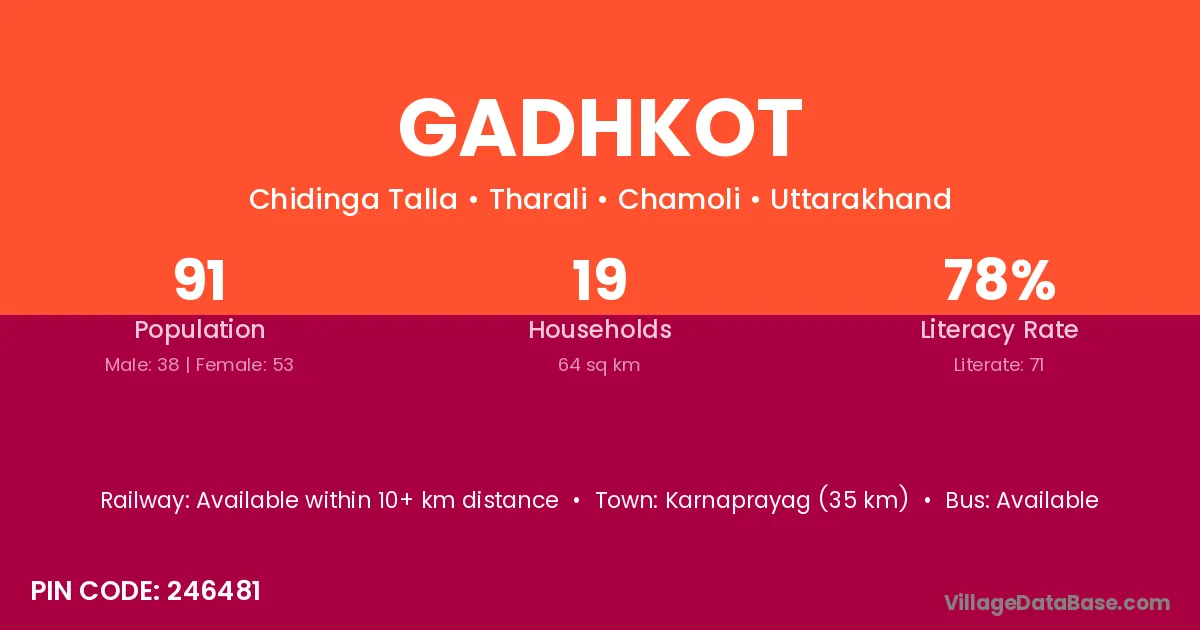 GADHKOT

Chidinga Talla • Tharali • Chamoli • Uttarakhand

91
Population
Male: 38 | Female: 53

19
Households
64 sq km

78%
Literacy Rate
Literate: 71

Railway: Available within 10+ km distance • Town: Karnaprayag (35 km) • Bus: Available

PIN CODE: 246481

VillageDataBase.com